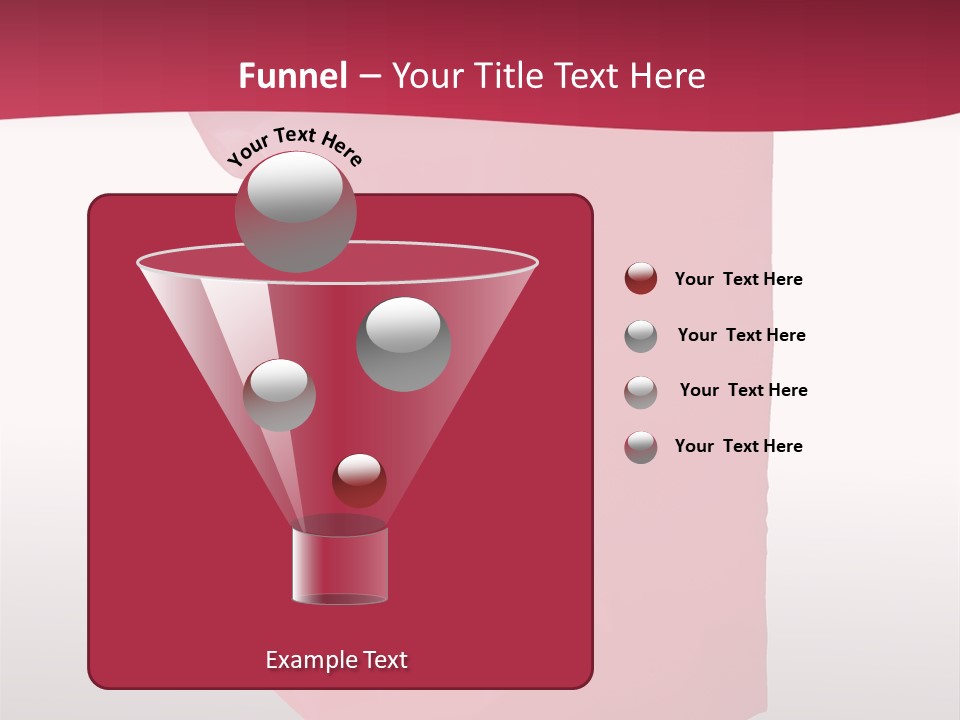 Funnel – Your Title Text Here

Your Text Here

Your Text Here

Your Text Here

Your Text Here

Your Text Here

Example Text